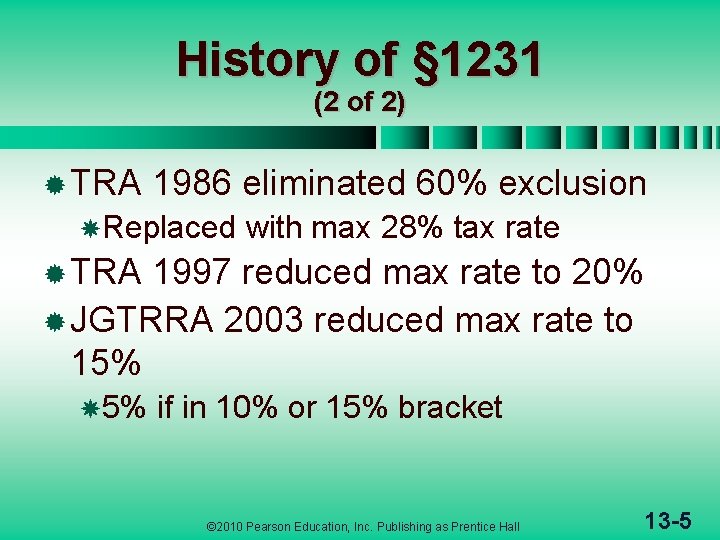 History of §1231
(2 of 2)

TRA 1986 eliminated 60% exclusion

Replaced with max 28% tax rate

TRA 1997 reduced max rate to 20%

JGTRRA 2003 reduced max rate to 15%

5% if in 10% or 15% bracket

©2010 Pearson Education, Inc. Publishing as Prentice Hall

13-5